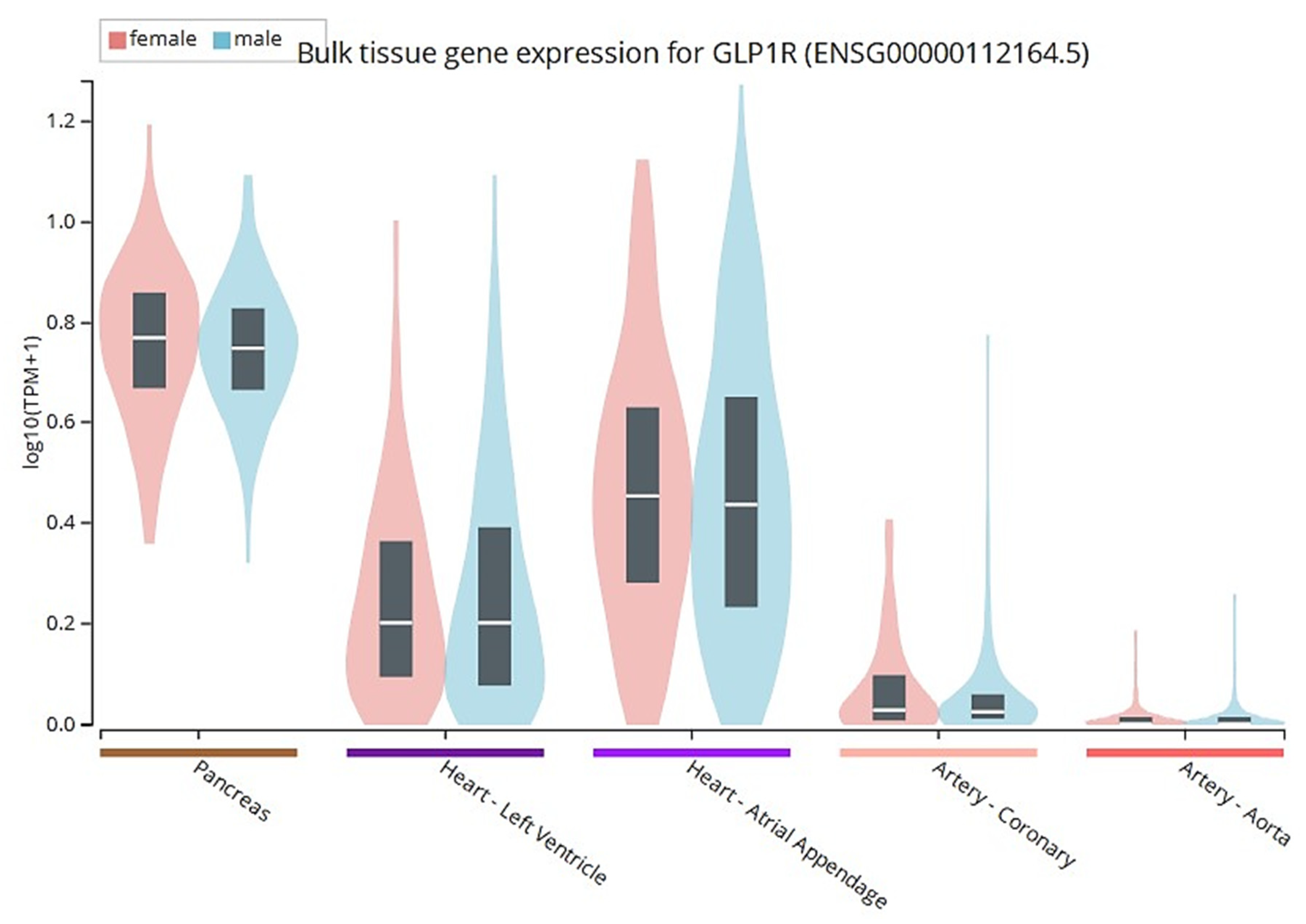 female male

Bulk tissue gene expression for GLP1R (ENSG00000112164.5)

log10(TPM+1)

1.2
1.0
0.8
0.6
0.4
0.2
0.0

Pancreas
Heart - Left Ventricle
Heart - Atrial Appendage
Artery - Coronary
Artery - Aorta